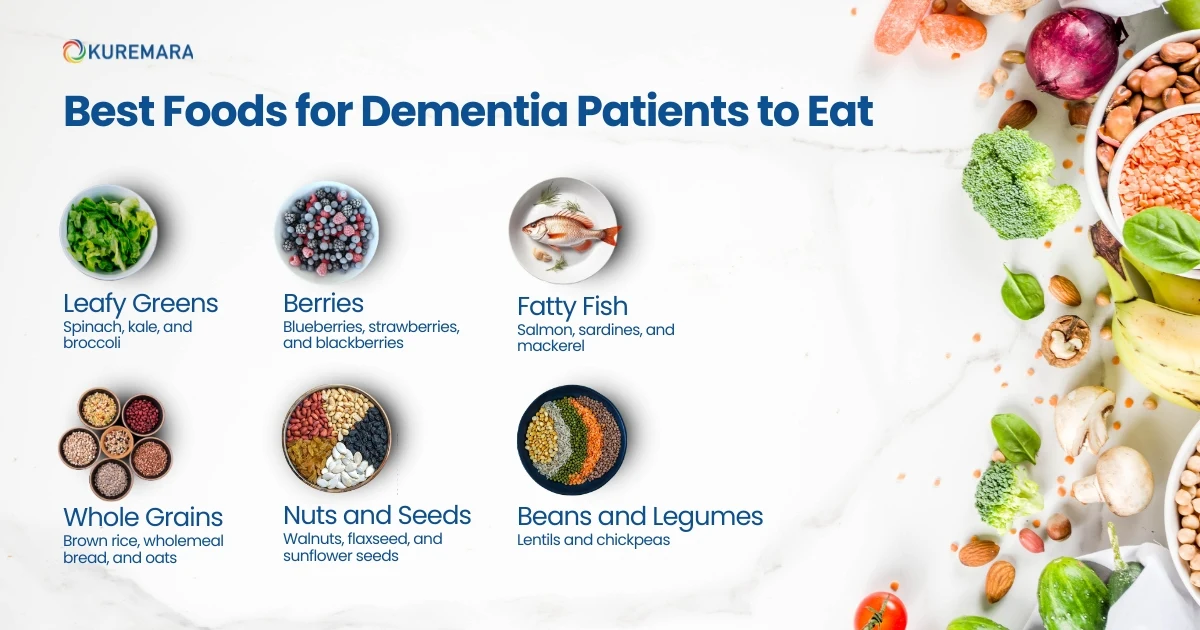 KUREMARA

Best Foods for Dementia Patients to Eat

Leafy Greens
Spinach, kale, and broccoli

Berries
Blueberries, strawberries, and blackberries

Fatty Fish
Salmon, sardines, and mackerel

Whole Grains
Brown rice, wholemeal bread, and oats

Nuts and Seeds
Walnuts, flaxseed, and sunflower seeds

Beans and Legumes
Lentils and chickpeas